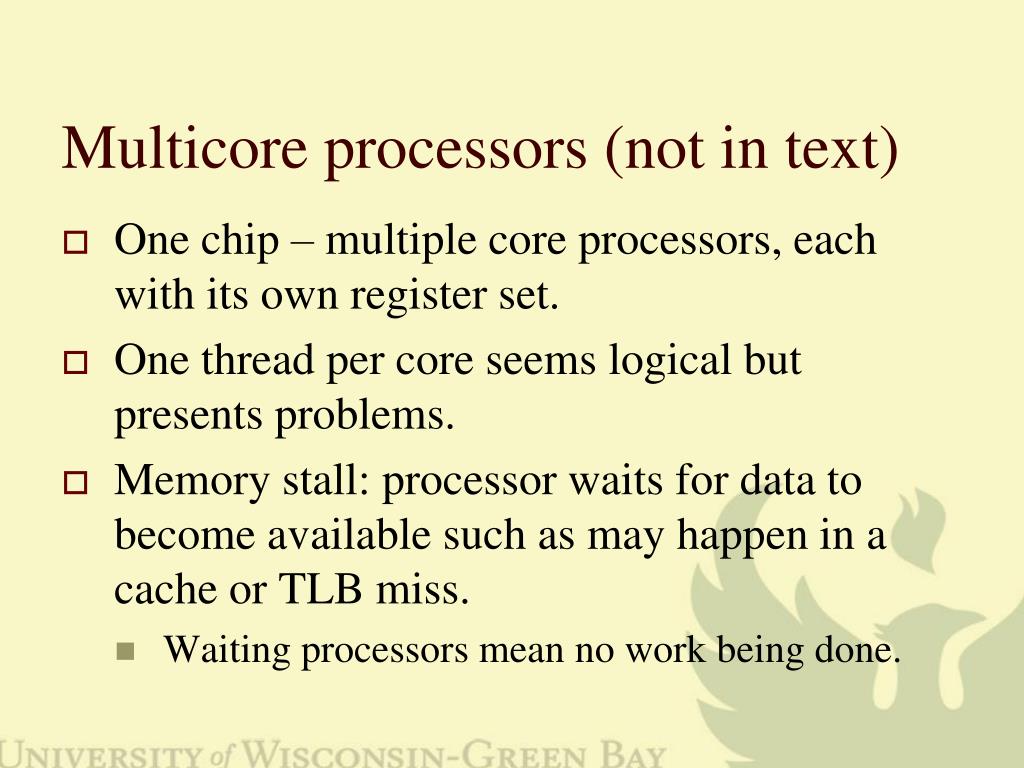 Multicore processors (not in text)

One chip – multiple core processors, each with its own register set.

One thread per core seems logical but presents problems.

Memory stall: processor waits for data to become available such as may happen in a cache or TLB miss.

Waiting processors mean no work being done.

UNIVERSITY of WISCONSIN-GREEN BAY